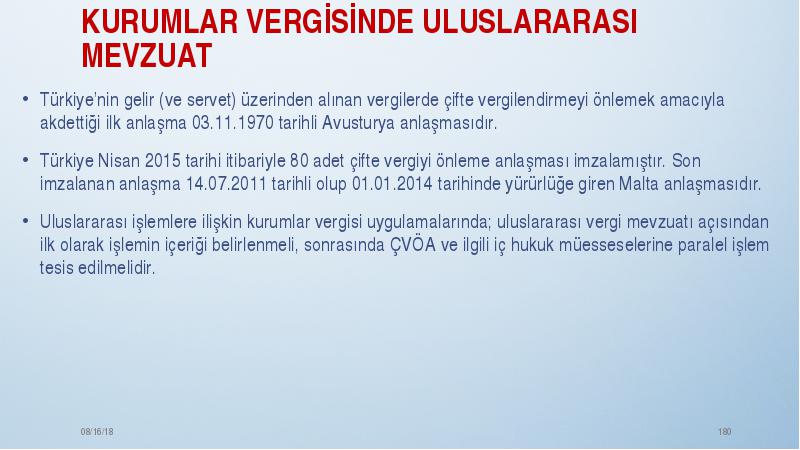 KURUMLAR VERGİSİNDE ULUSLARARASI MEVZUAT

• Türkiye'nin gelir (ve servet) üzerinden alınan vergilerde çifte vergilendirmeyi önlemek amacıyla akdettiği ilk anlaşma 03.11.1970 tarihli Avusturya anlaşmasıdır.

• Türkiye Nisan 2015 tarihi itibariyle 80 adet çifte vergiyi önleme anlaşması imzalamıştır. Son imzalanan anlaşma 14.07.2011 tarihli olup 01.01.2014 tarihinde yürürlüğe giren Malta anlaşmasıdır.

• Uluslararası işlemlere ilişkin kurumlar vergisi uygulamalarında; uluslararası vergi mevzuatı açısından ilk olarak işlemin içeriği belirlenmeli, sonrasında ÇVÖA ve ilgili iç hukuk müesseselerine paralel işlem tesis edilmelidir.

08/16/18

180